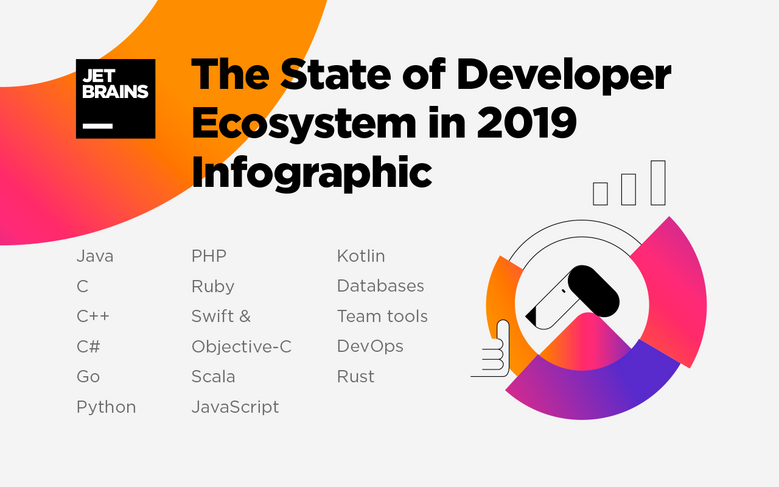 JET BRAINS

The State of Developer Ecosystem in 2019 Infographic

Java
C
C++
C#
Go
Python

PHP
Ruby
Swift & Objective-C
Scala
JavaScript

Kotlin
Databases
Team tools
DevOps
Rust